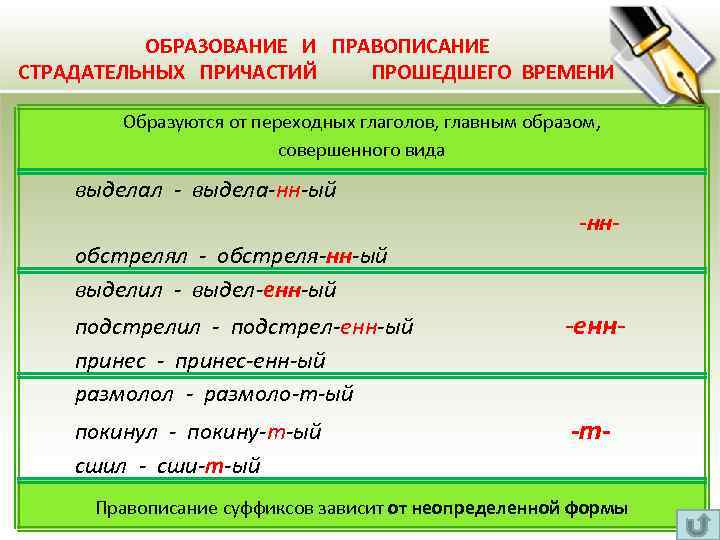 ОБРАЗОВАНИЕ И ПРАВОПИСАНИЕ
СТРАДАТЕЛЬНЫХ ПРИЧАСТИЙ ПРОШЕДШЕГО ВРЕМЕНИ

Образуются от переходных глаголов, главным образом, совершенного вида

выделал - выдела-нн-ый
-нн-
обстрелял - обстреля-нн-ый

выделил - выдел-енн-ый
подстрелил - подстрел-енн-ый
-енн-
принес - принес-енн-ый

размолол - размоло-т-ый
покинул - покину-т-ый
-т-
сшил - сши-т-ый

Правописание суффиксов зависит от неопределенной формы